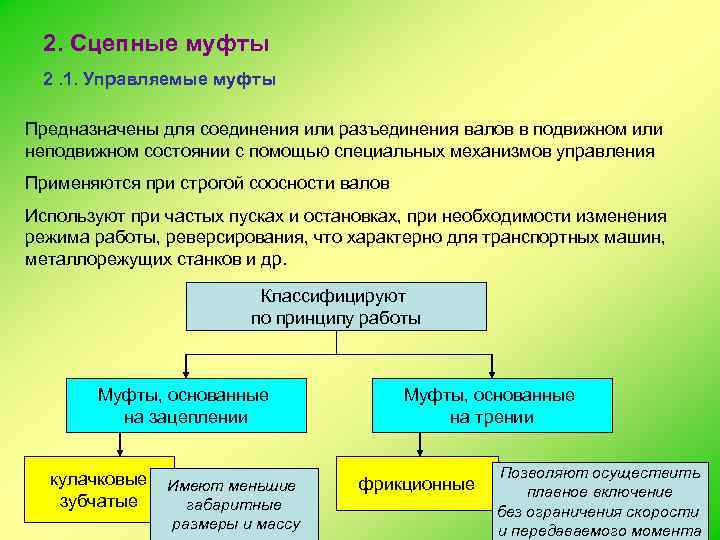 2. Сцепные муфты

2 .1. Управляемые муфты

Предназначены для соединения или разъединения валов в подвижном или неподвижном состоянии с помощью специальных механизмов управления

Применяются при строгой соосности валов

Используют при частых пусках и остановках, при необходимости изменения режима работы, реверсирования, что характерно для транспортных машин, металлорежущих станков и др.

Классифицируют по принципу работы

Муфты, основанные на зацеплении

Муфты, основанные на трении

кулачковые зубчатые

Имеют меньшие габаритные размеры и массу

фрикционные

Позволяют осуществить плавное включение без ограничения скорости и передаваемого момента